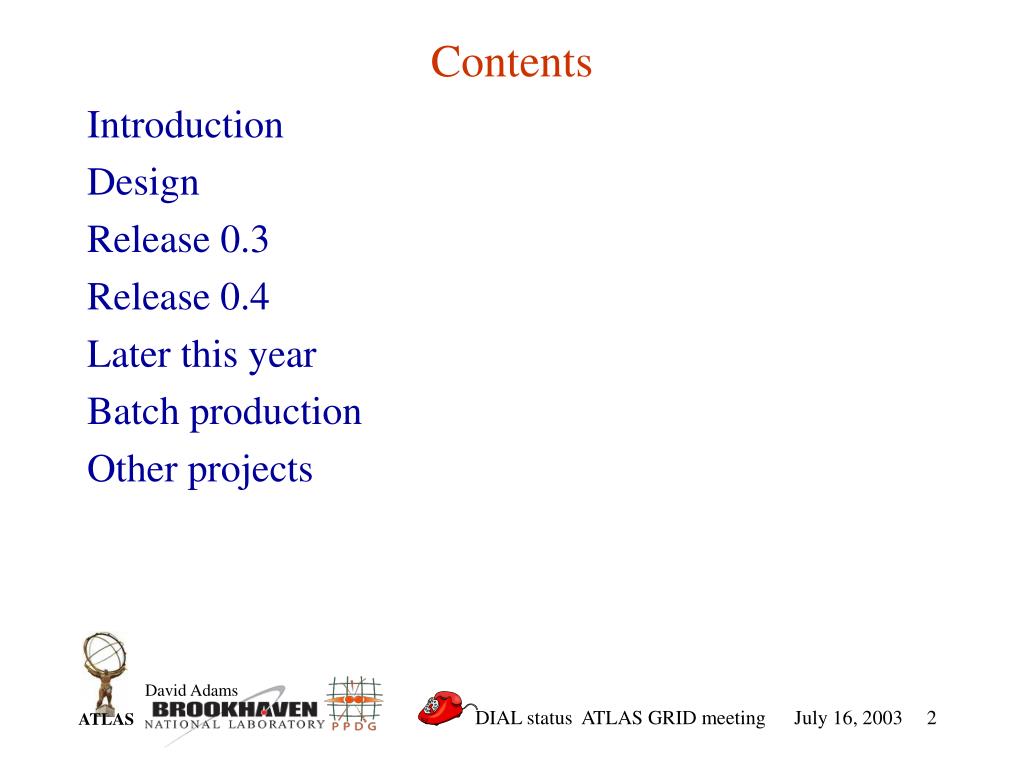 Contents

Introduction
Design
Release 0.3
Release 0.4
Later this year
Batch production
Other projects

David Adams
ATLAS BROOKHAVEN NATIONAL LABORATORY PPDG
DIAL status ATLAS GRID meeting July 16, 2003 2